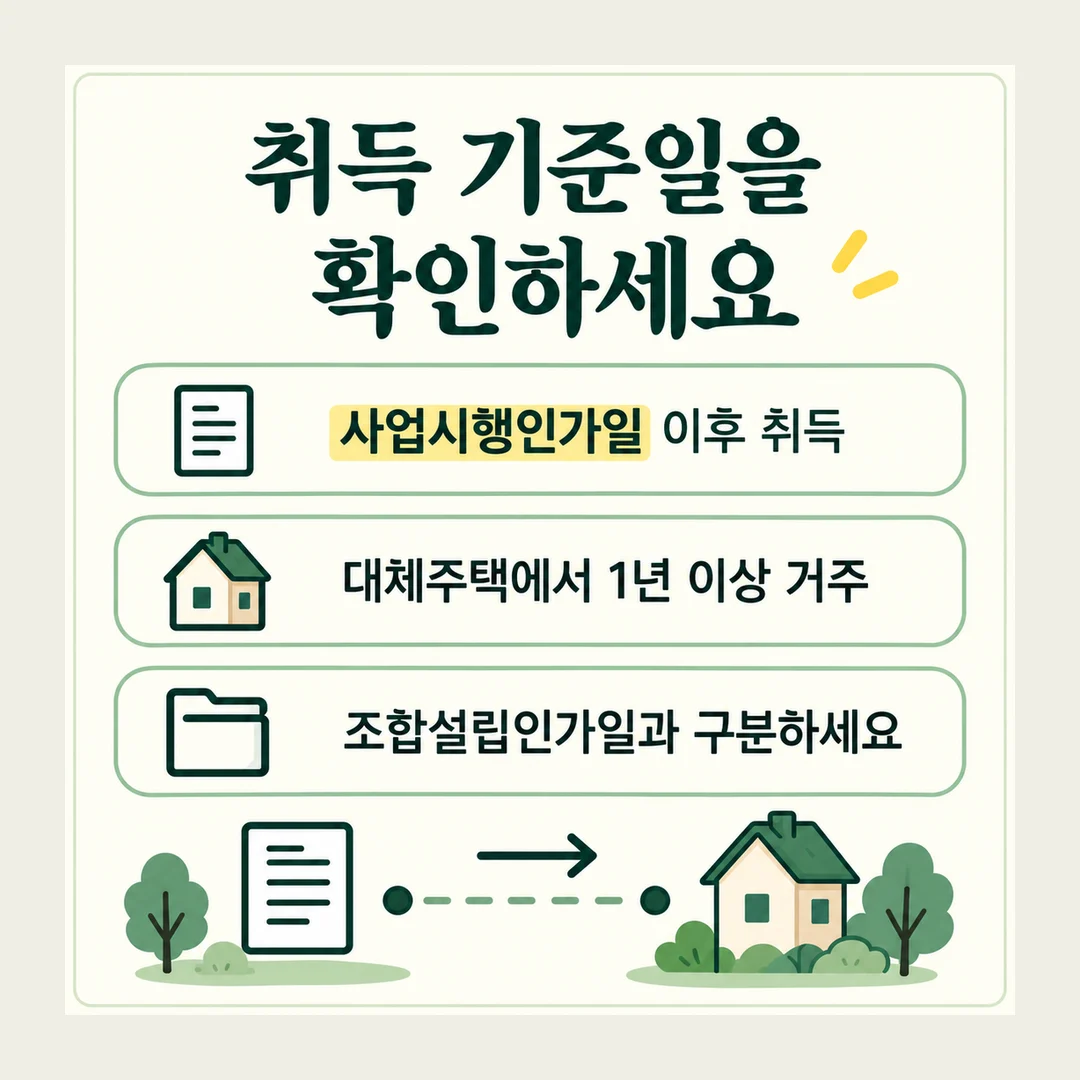 취득 기준일을
확인하세요

사업시행인가일 이후 취득

대체주택에서 1년 이상 거주

조합설립인가일과 구분하세요